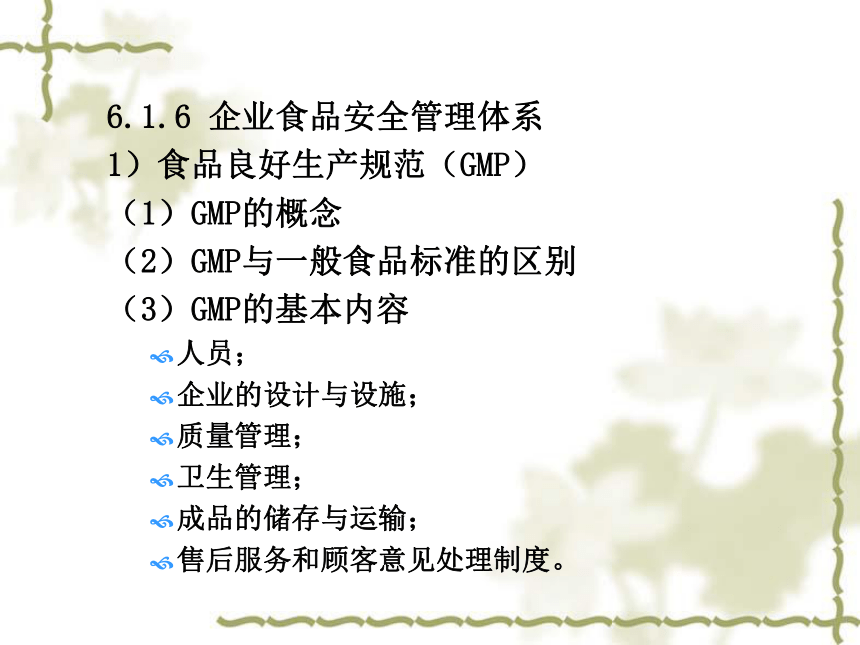 6.1.6 企业食品安全管理体系
1）食品良好生产规范（GMP）
（1）GMP的概念
（2）GMP与一般食品标准的区别
（3）GMP的基本内容
人员；
企业的设计与设施；
质量管理；
卫生管理；
成品的储存与运输；
售后服务和顾客意见处理制度。